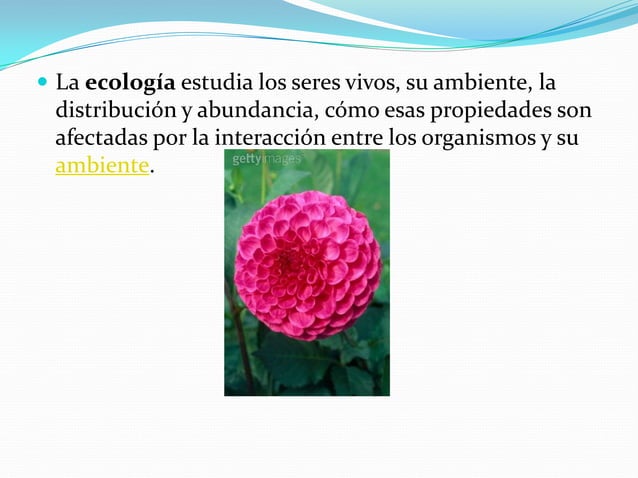 La ecología estudia los seres vivos, su ambiente, la distribución y abundancia, cómo esas propiedades son afectadas por la interacción entre los organismos y su ambiente.

gettyimages